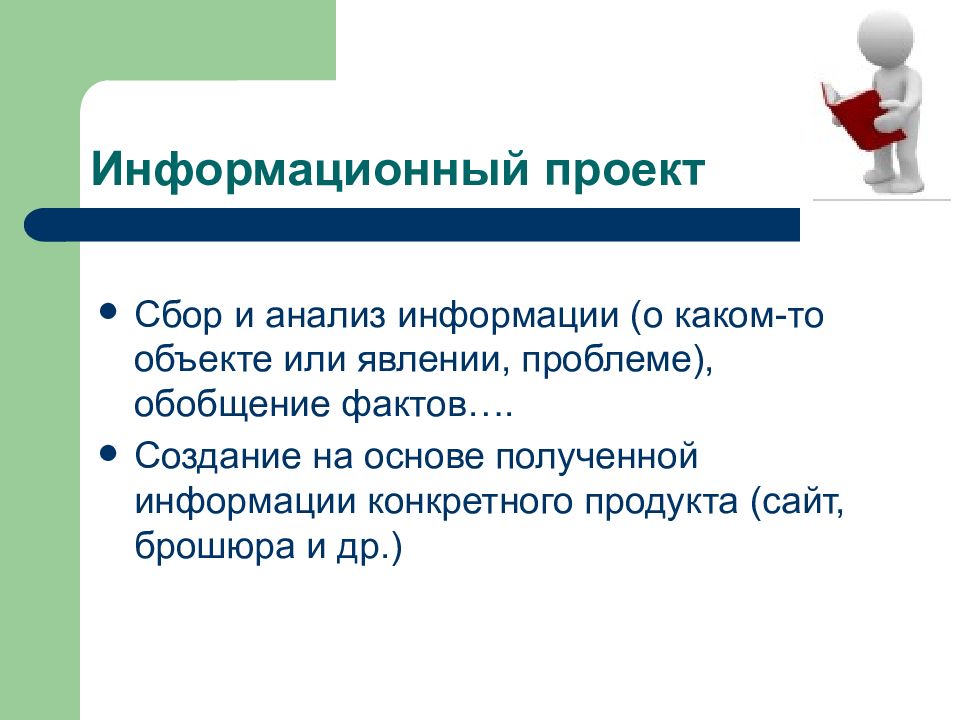 Информационный проект

• Сбор и анализ информации (о каком-то объекте или явлении, проблеме), обобщение фактов….
• Создание на основе полученной информации конкретного продукта (сайт, брошюра и др.)